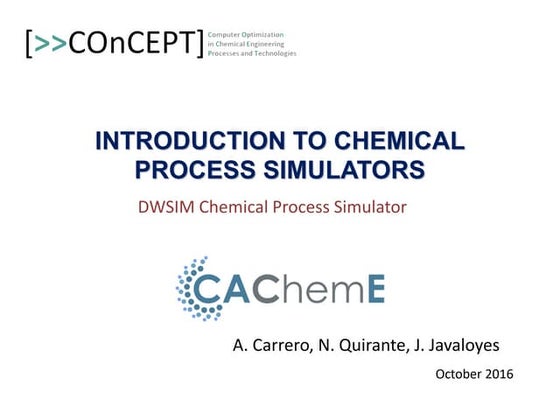 [>>COnCEPT] Computer Optimization in Chemical Engineering Processes and Technologies

INTRODUCTION TO CHEMICAL PROCESS SIMULATORS

DWSIM Chemical Process Simulator

CAChemE

A. Carrero, N. Quirante, J. Javaloyes

October 2016